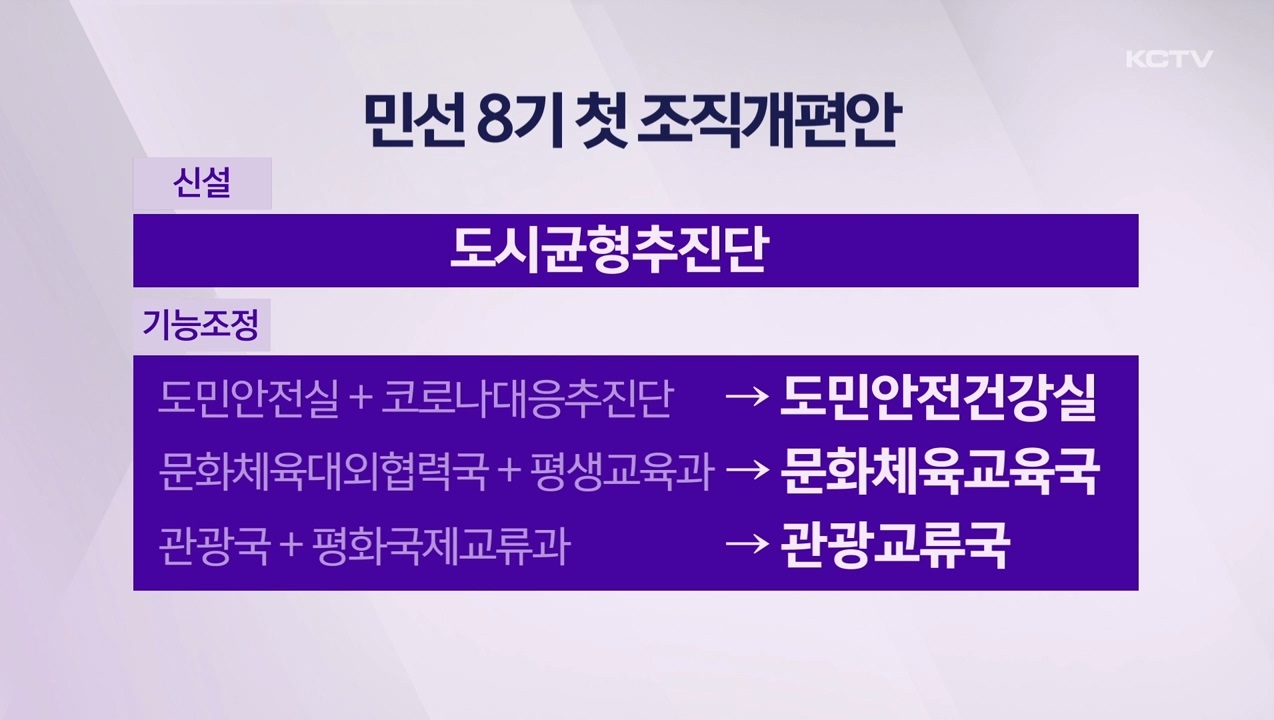 KCTV

민선 8기 첫 조직개편안

신설

도시균형추진단

기능조정

도민안전실 + 코로나대응추진단 → 도민안전건강실

문화체육대외협력국 + 평생교육과 → 문화체육교육국

관광국 + 평화국제교류과 → 관광교류국